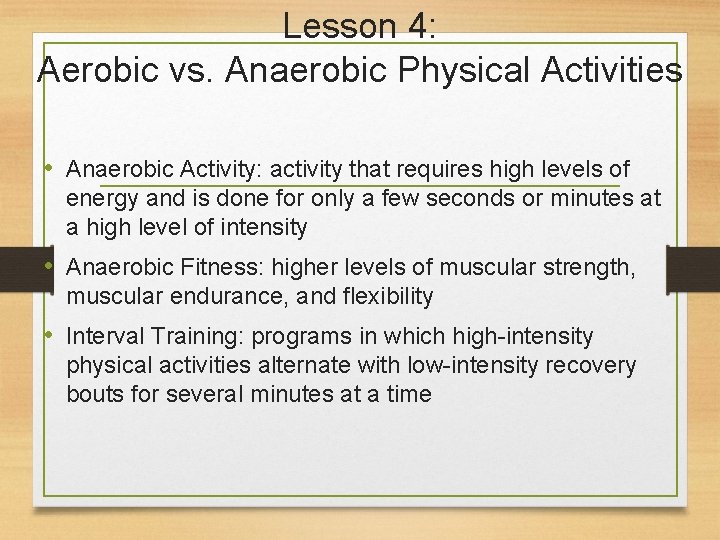 Lesson 4:
Aerobic vs. Anaerobic Physical Activities

• Anaerobic Activity: activity that requires high levels of energy and is done for only a few seconds or minutes at a high level of intensity

• Anaerobic Fitness: higher levels of muscular strength, muscular endurance, and flexibility

• Interval Training: programs in which high-intensity physical activities alternate with low-intensity recovery bouts for several minutes at a time